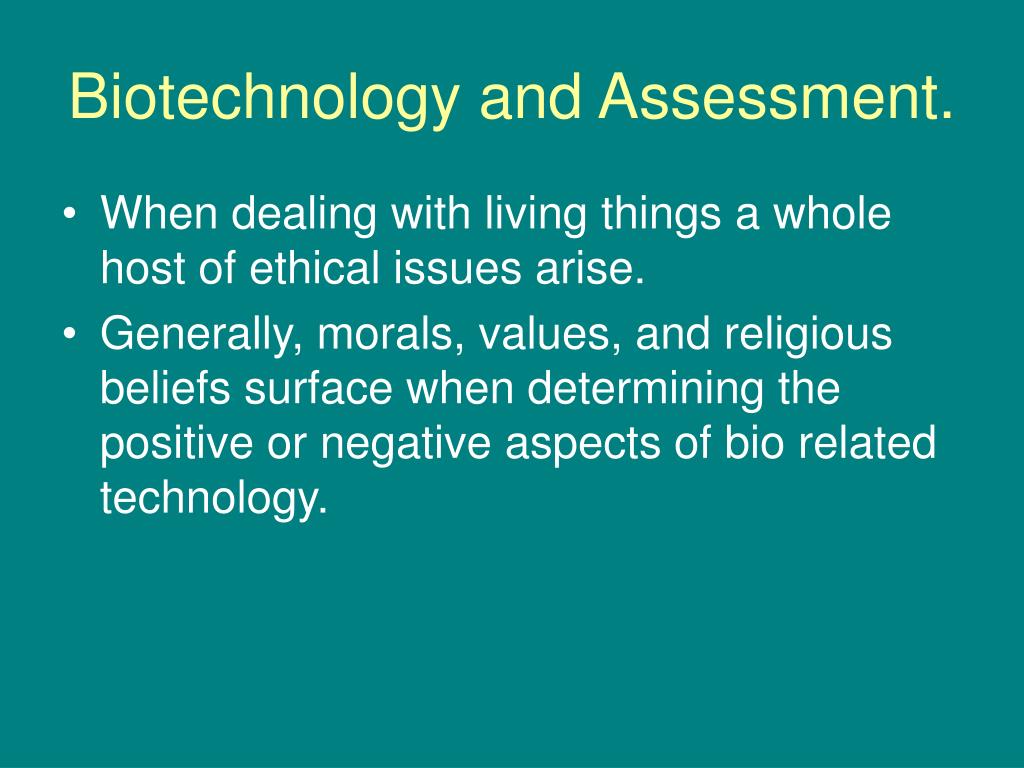 Biotechnology and Assessment.

• When dealing with living things a whole host of ethical issues arise.

• Generally, morals, values, and religious beliefs surface when determining the positive or negative aspects of bio related technology.